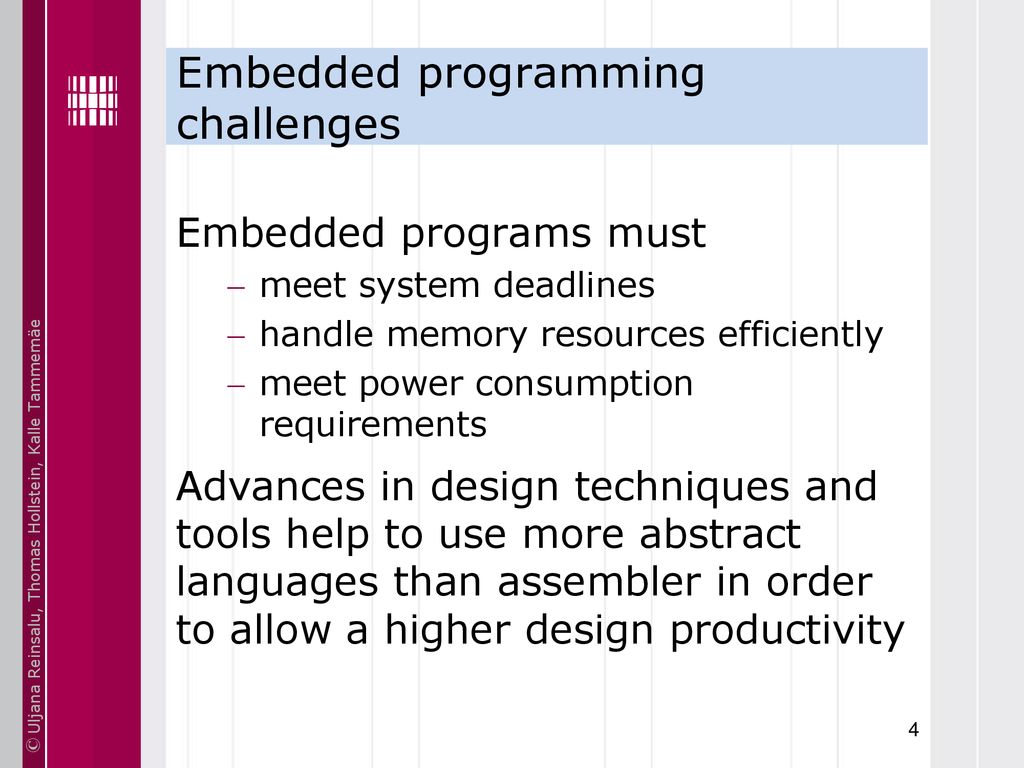 © Uljana Reinsalu, Thomas Hollstein, Kalle Tammemäe

Embedded programming challenges

Embedded programs must

– meet system deadlines
– handle memory resources efficiently
– meet power consumption requirements

Advances in design techniques and tools help to use more abstract languages than assembler in order to allow a higher design productivity

4